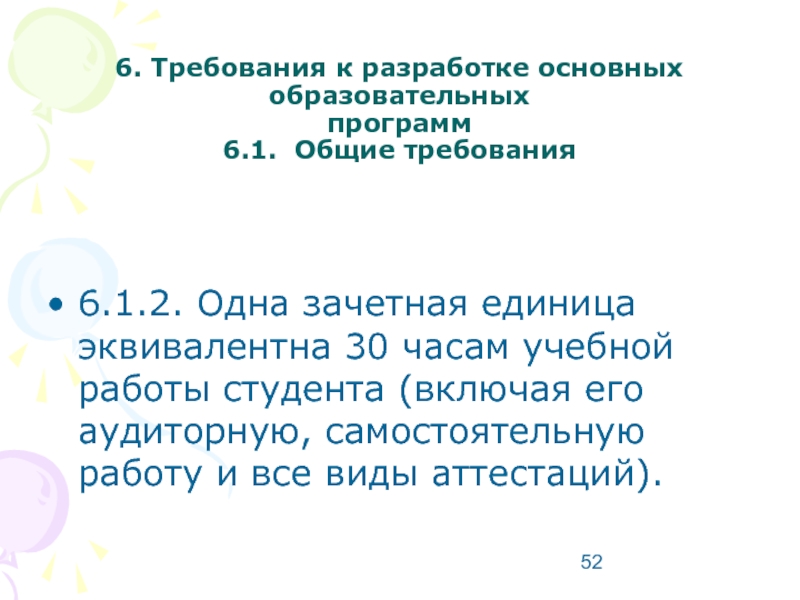 6. Требования к разработке основных образовательных программ
6.1. Общие требования

• 6.1.2. Одна зачетная единица эквивалентна 30 часам учебной работы студента (включая его аудиторную, самостоятельную работу и все виды аттестаций).

52